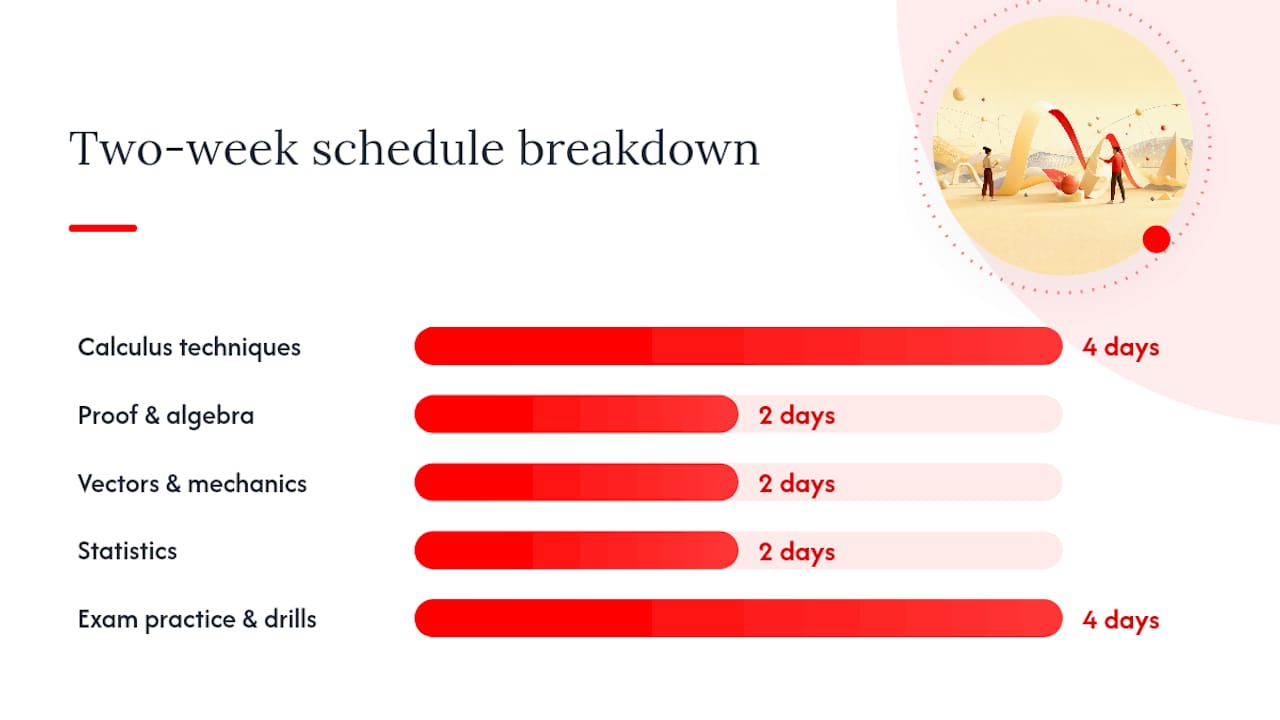 Two-week schedule breakdown

Calculus techniques 4 days

Proof & algebra 2 days

Vectors & mechanics 2 days

Statistics 2 days

Exam practice & drills 4 days